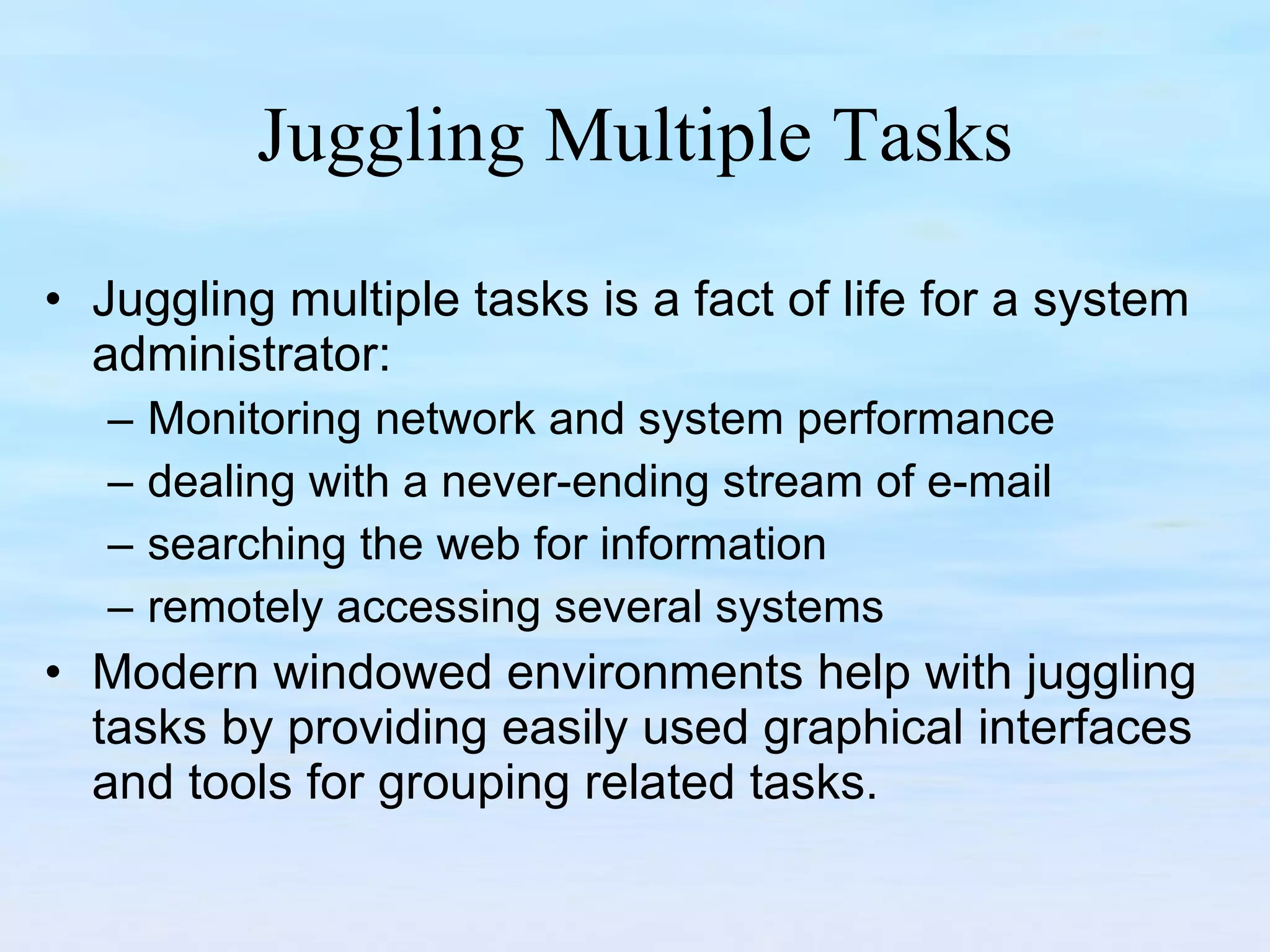 Juggling Multiple Tasks

• Juggling multiple tasks is a fact of life for a system administrator:
– Monitoring network and system performance
– dealing with a never-ending stream of e-mail
– searching the web for information
– remotely accessing several systems

• Modern windowed environments help with juggling tasks by providing easily used graphical interfaces and tools for grouping related tasks.